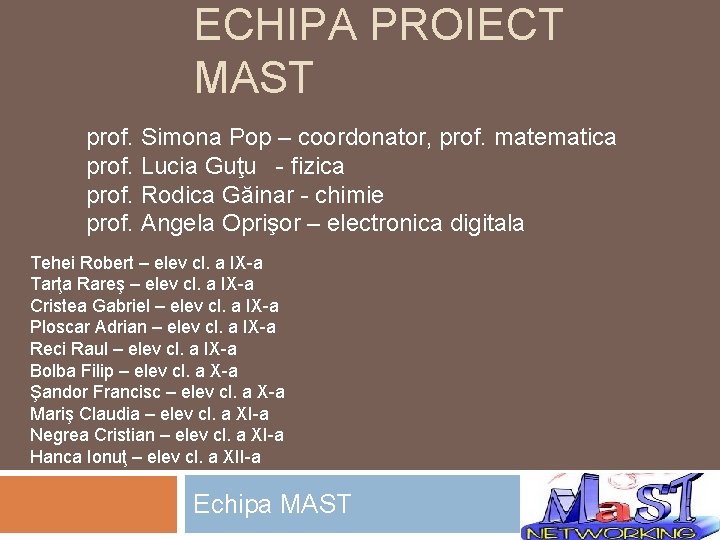 ECHIPA PROIECT MAST

prof. Simona Pop – coordonator, prof. matematica
prof. Lucia Guţu - fizica
prof. Rodica Găinar - chimie
prof. Angela Oprişor – electronica digitala

Tehei Robert – elev cl. a IX-a
Tarţa Rareş – elev cl. a IX-a
Cristea Gabriel – elev cl. a IX-a
Ploscar Adrian – elev cl. a IX-a
Reci Raul – elev cl. a IX-a
Bolba Filip – elev cl. a X-a
Şandor Francisc – elev cl. a X-a
Mariş Claudia – elev cl. a XI-a
Negrea Cristian – elev cl. a XI-a
Hanca Ionuţ – elev cl. a XII-a

Echipa MAST

MaST
NETWORKING